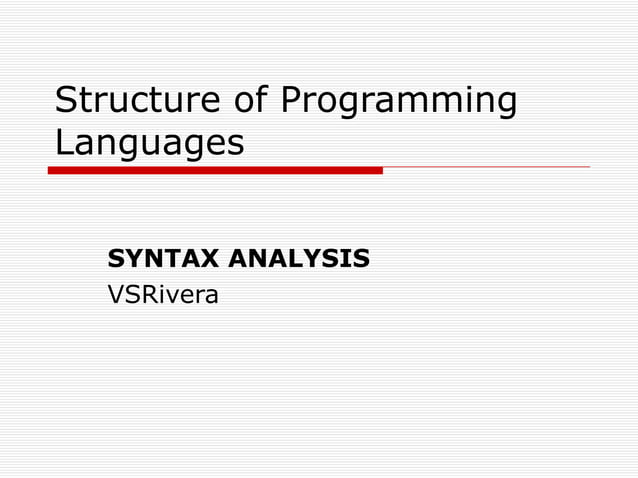 Structure of Programming Languages

SYNTAX ANALYSIS
VSRivera